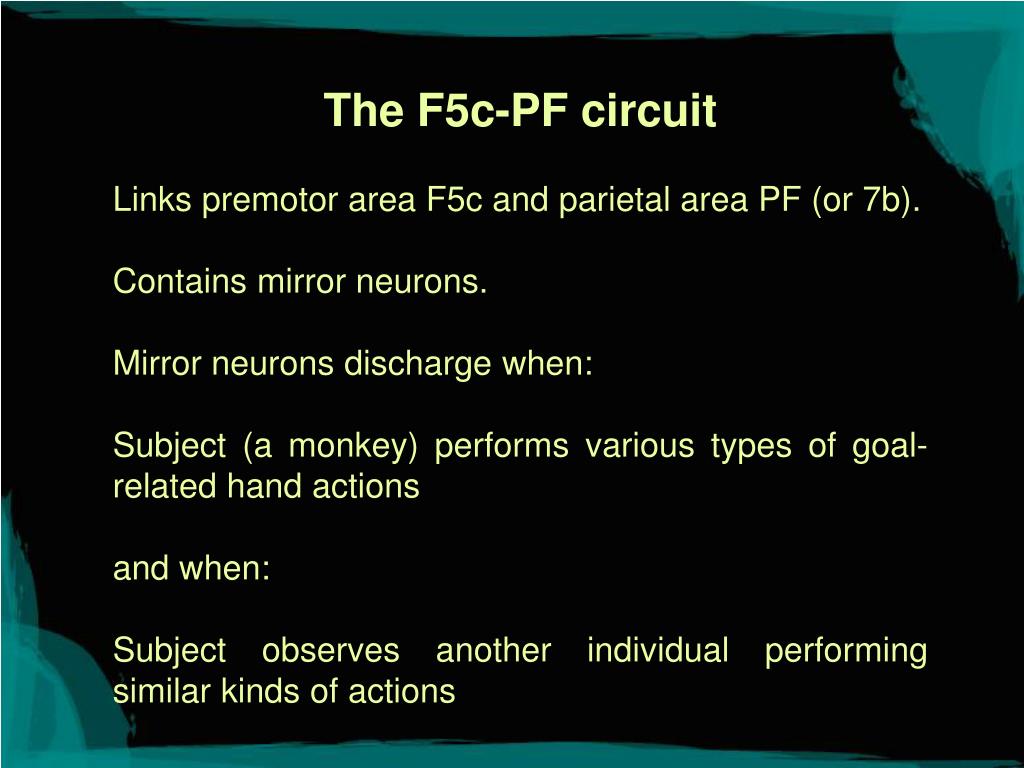 The F5c-PF circuit

Links premotor area F5c and parietal area PF (or 7b).

Contains mirror neurons.

Mirror neurons discharge when:

Subject (a monkey) performs various types of goal-related hand actions

and when:

Subject observes another individual performing similar kinds of actions